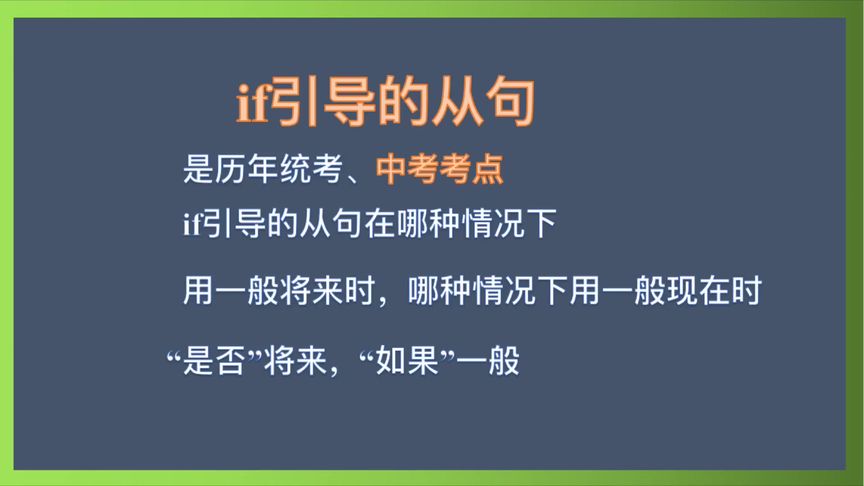 if引导的从句

是历年统考、中考考点

if引导的从句在哪种情况下

用一般将来时，哪种情况下用一般现在时

“是否”将来，“如果”一般